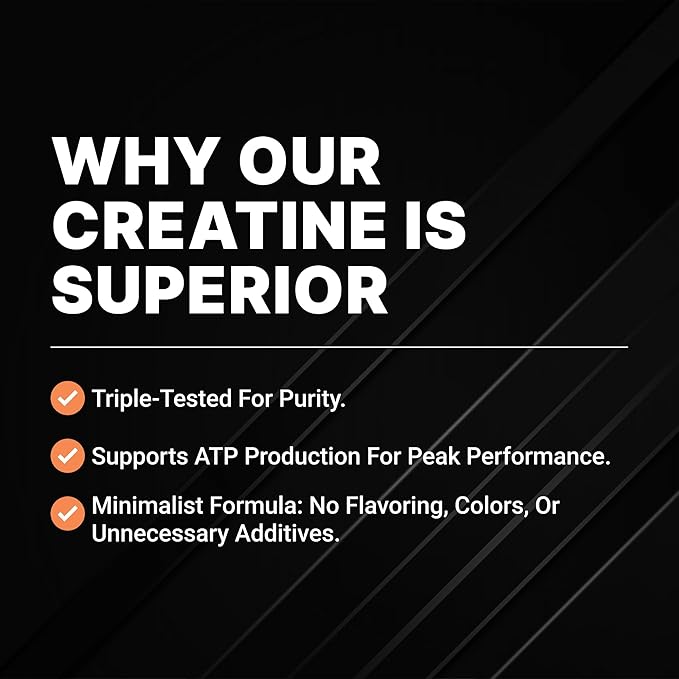 WHY OUR CREATINE IS SUPERIOR

Triple-Tested For Purity.

Supports ATP Production For Peak Performance.

Minimalist Formula: No Flavoring, Colors, Or Unnecessary Additives.